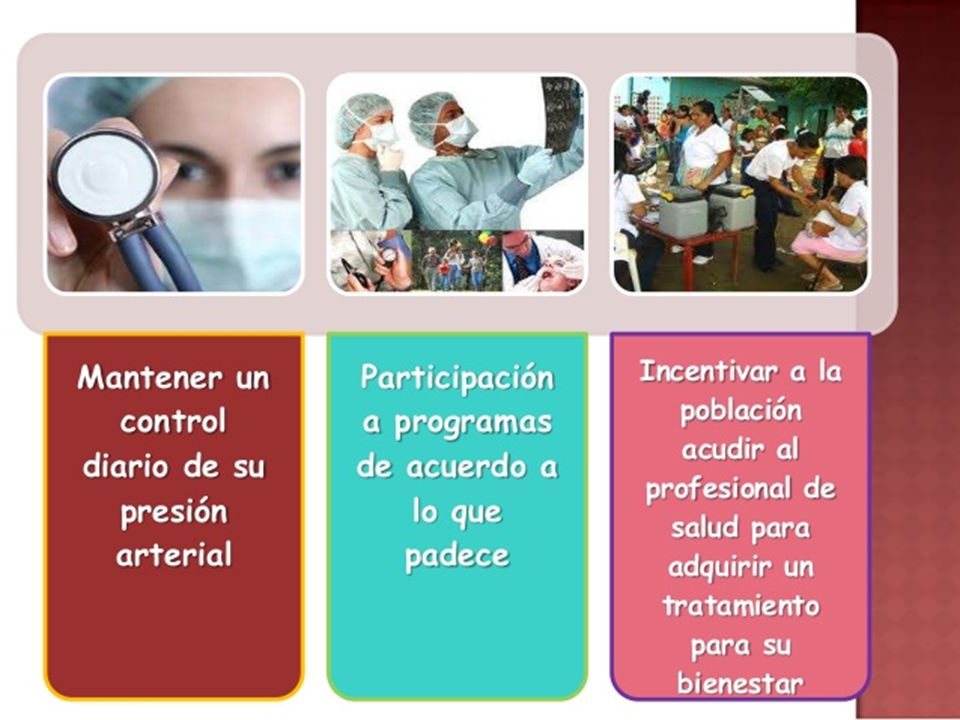 Mantener un control diario de su presión arterial

Participación a programas de acuerdo a lo que padece

Incentivar a la población acudir al profesional de salud para adquirir un tratamiento para su bienestar